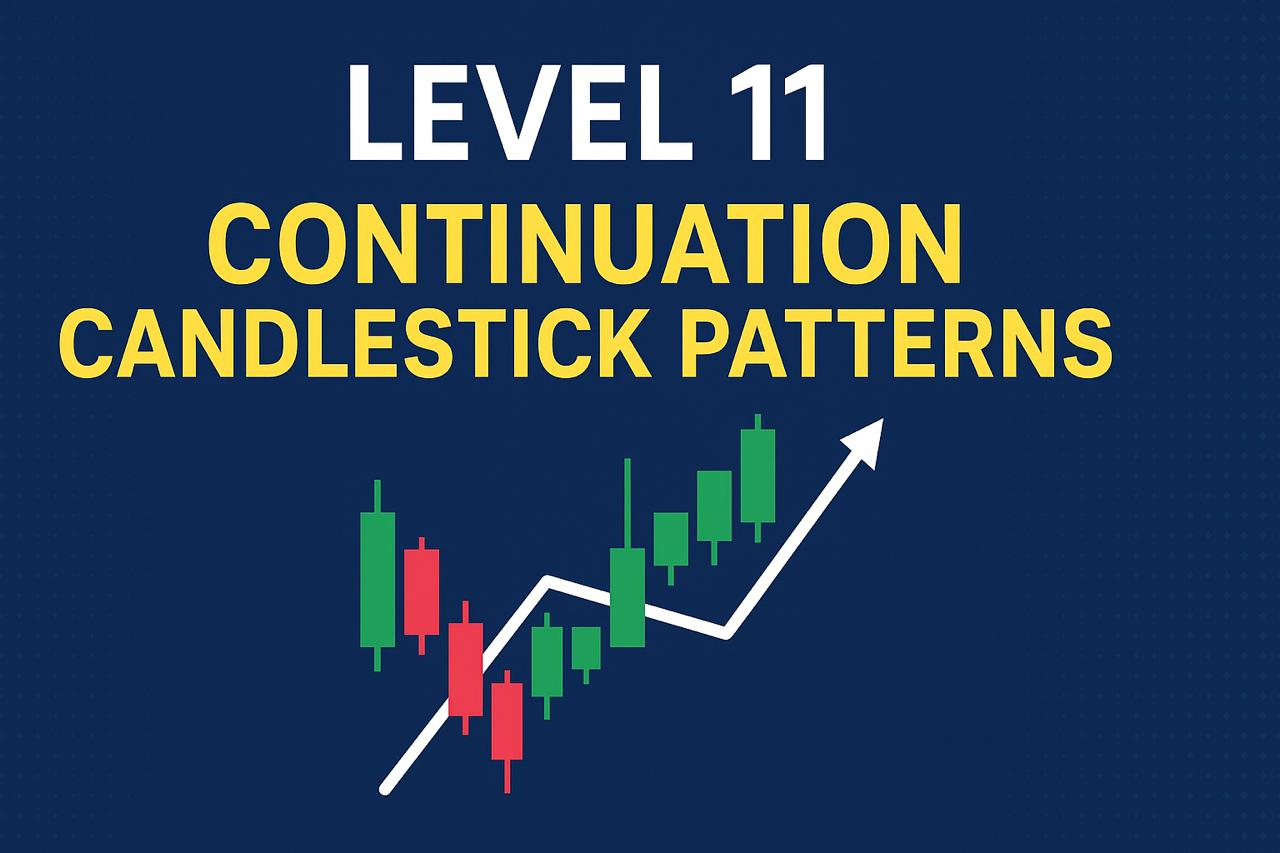 LEVEL 11
CONTINUATION
CANDLESTICK PATTERNS